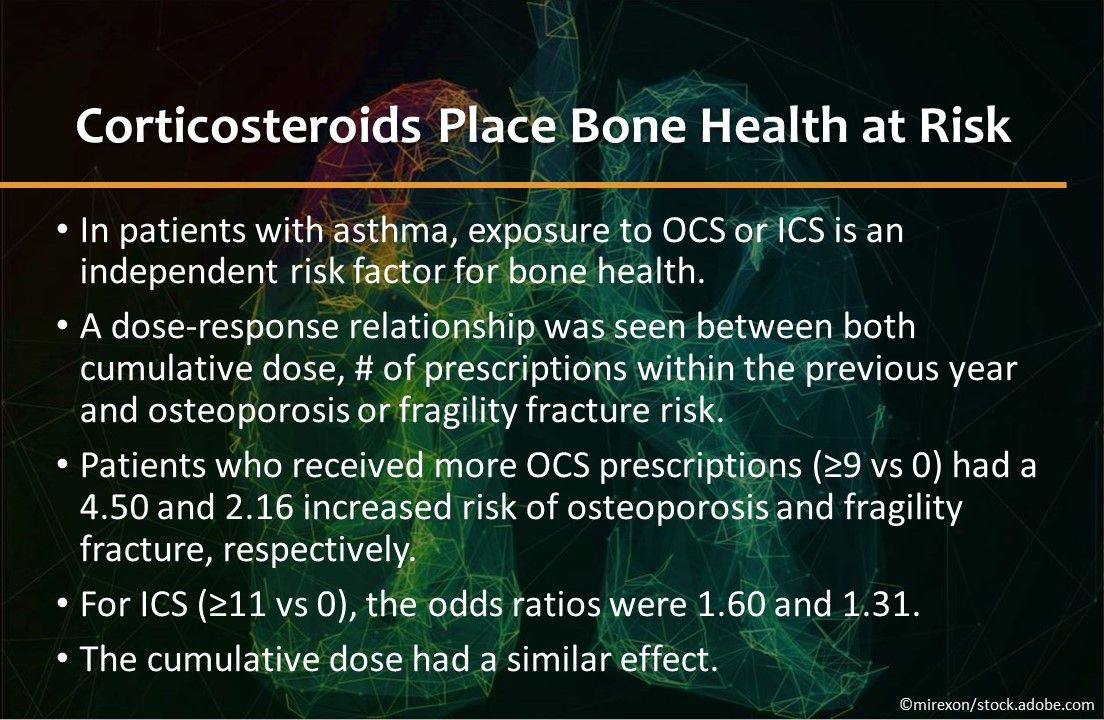 Corticosteroids Place Bone Health at Risk

• In patients with asthma, exposure to OCS or ICS is an independent risk factor for bone health.

• A dose-response relationship was seen between both cumulative dose, # of prescriptions within the previous year and osteoporosis or fragility fracture risk.

• Patients who received more OCS prescriptions (≥9 vs 0) had a 4.50 and 2.16 increased risk of osteoporosis and fragility fracture, respectively.

• For ICS (≥11 vs 0), the odds ratios were 1.60 and 1.31.

• The cumulative dose had a similar effect.

©mirexon/stock.adobe.com